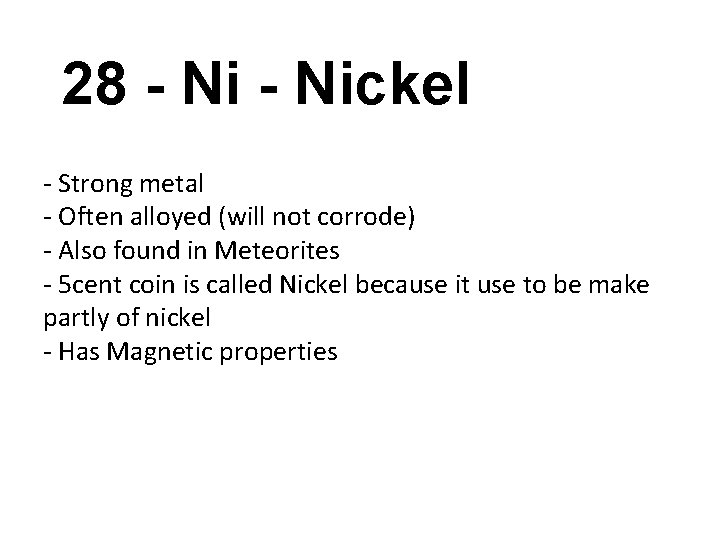 28 - Ni - Nickel

- Strong metal
- Often alloyed (will not corrode)
- Also found in Meteorites
- 5cent coin is called Nickel because it use to be make partly of nickel
- Has Magnetic properties